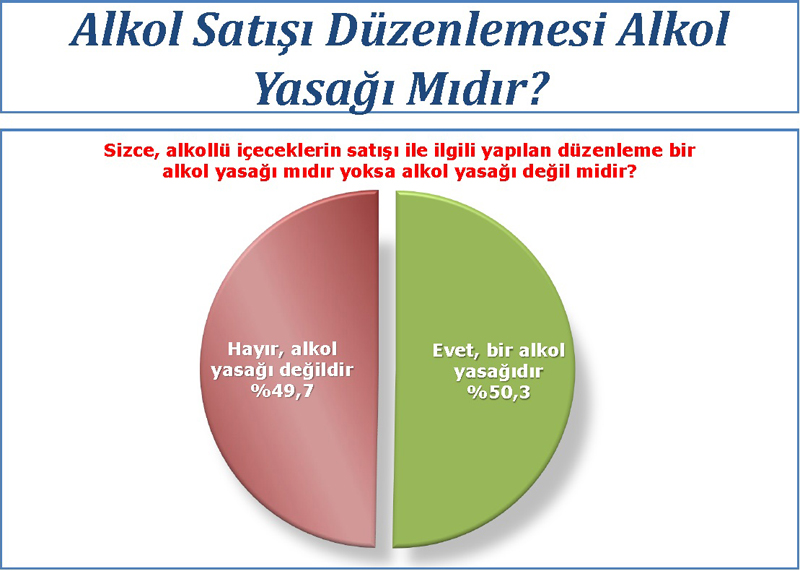 Alkol Satışı Düzenlemesi Alkol Yasağı Mıdır?

Sizce, alkollü içeceklerin satışı ile ilgili yapılan düzenleme bir alkol yasağı mıdır yoksa alkol yasağı değil midir?

Hayır, alkol yasağı değildir %49,7

Evet, bir alkol yasağıdır %50,3